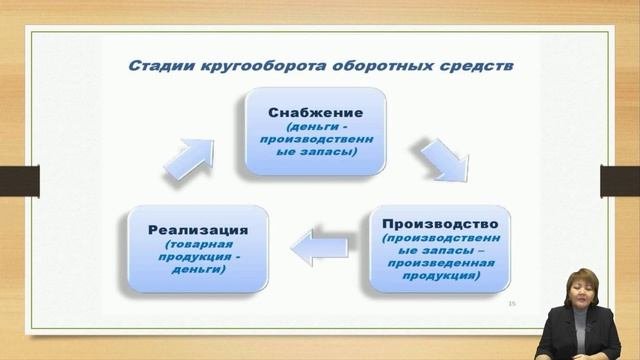 Стадии кругооборота оборотных средств

Снабжение
(деньги - производственные запасы)

Производство
(производственные запасы – произведенная продукция)

Реализация
(товарная продукция - деньги)

15